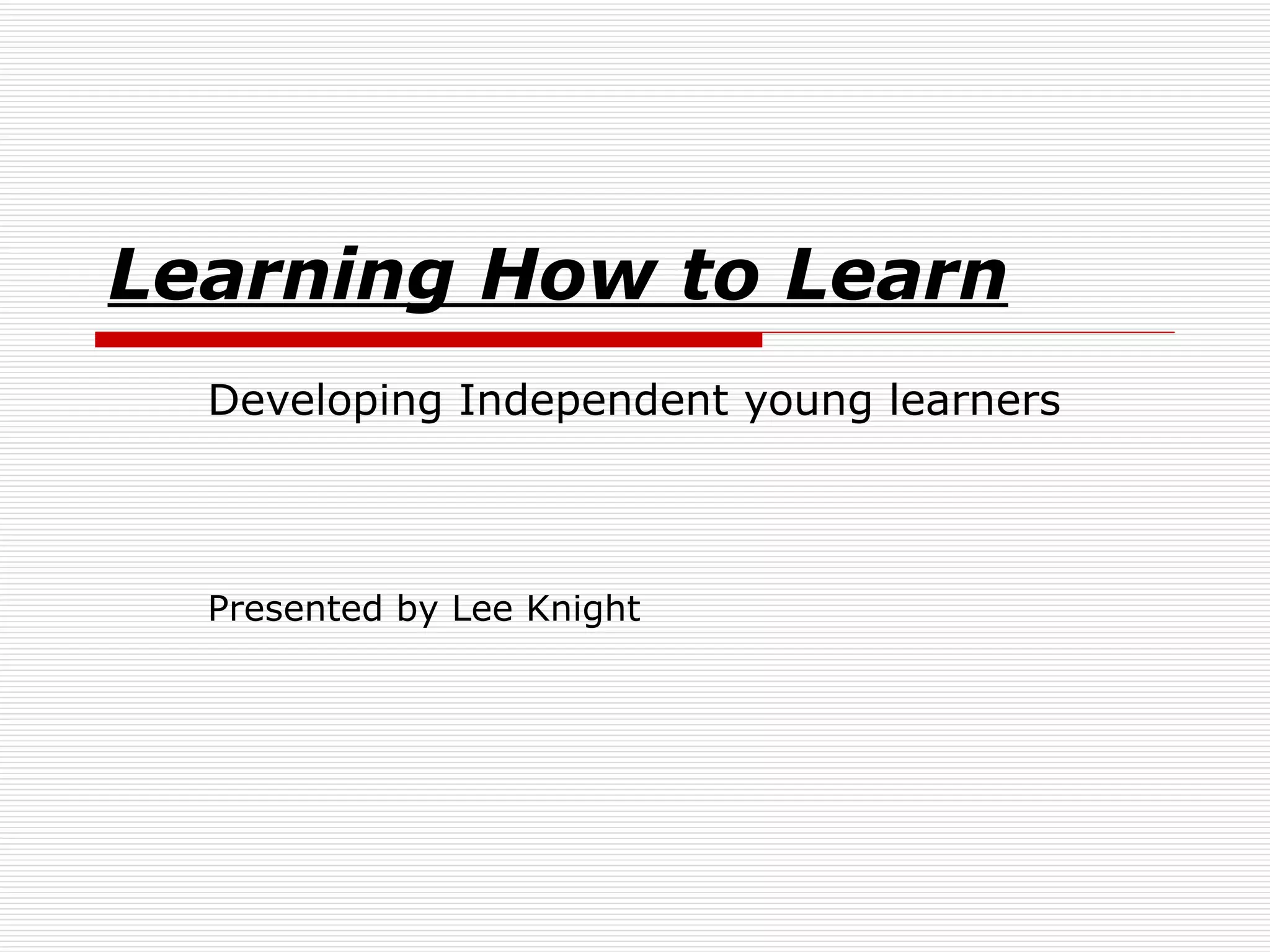 Learning How to Learn

Developing Independent young learners

Presented by Lee Knight